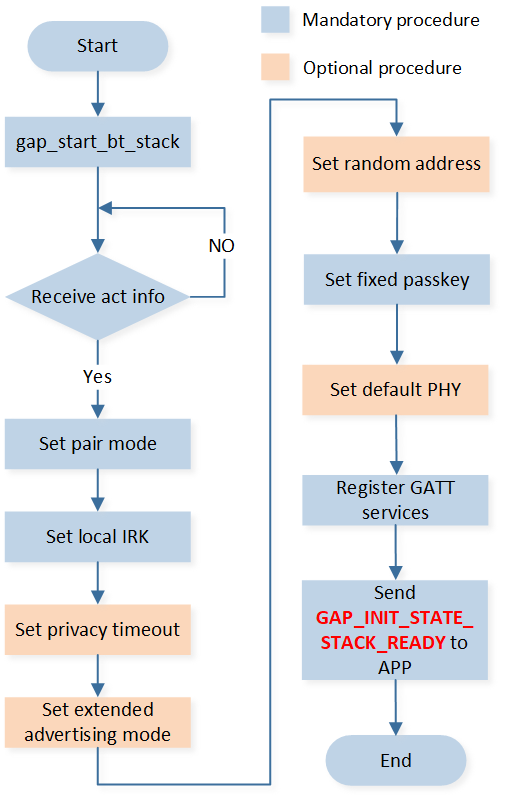 Mandatory procedure

Optional procedure

Start

gap_start_bt_stack

NO

Receive act info

Yes

Set pair mode

Set local IRK

Set privacy timeout

Set extended advertising mode

Set random address

Set fixed passkey

Set default PHY

Register GATT services

Send GAP_INIT_STATE_STACK_READY to APP

End